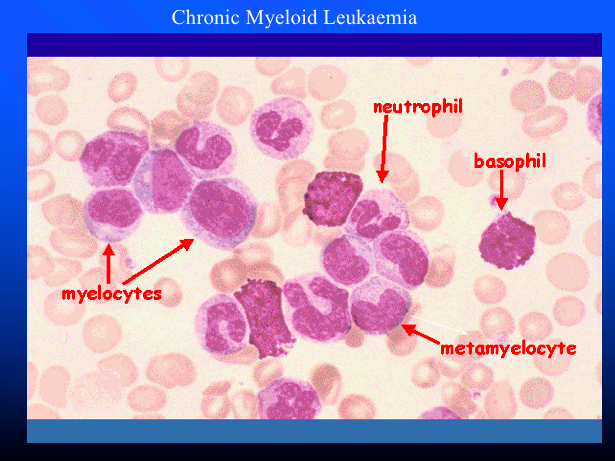 Chronic Myeloid Leukaemia

neutrophil

basophil

myelocytes

metamyelocyte